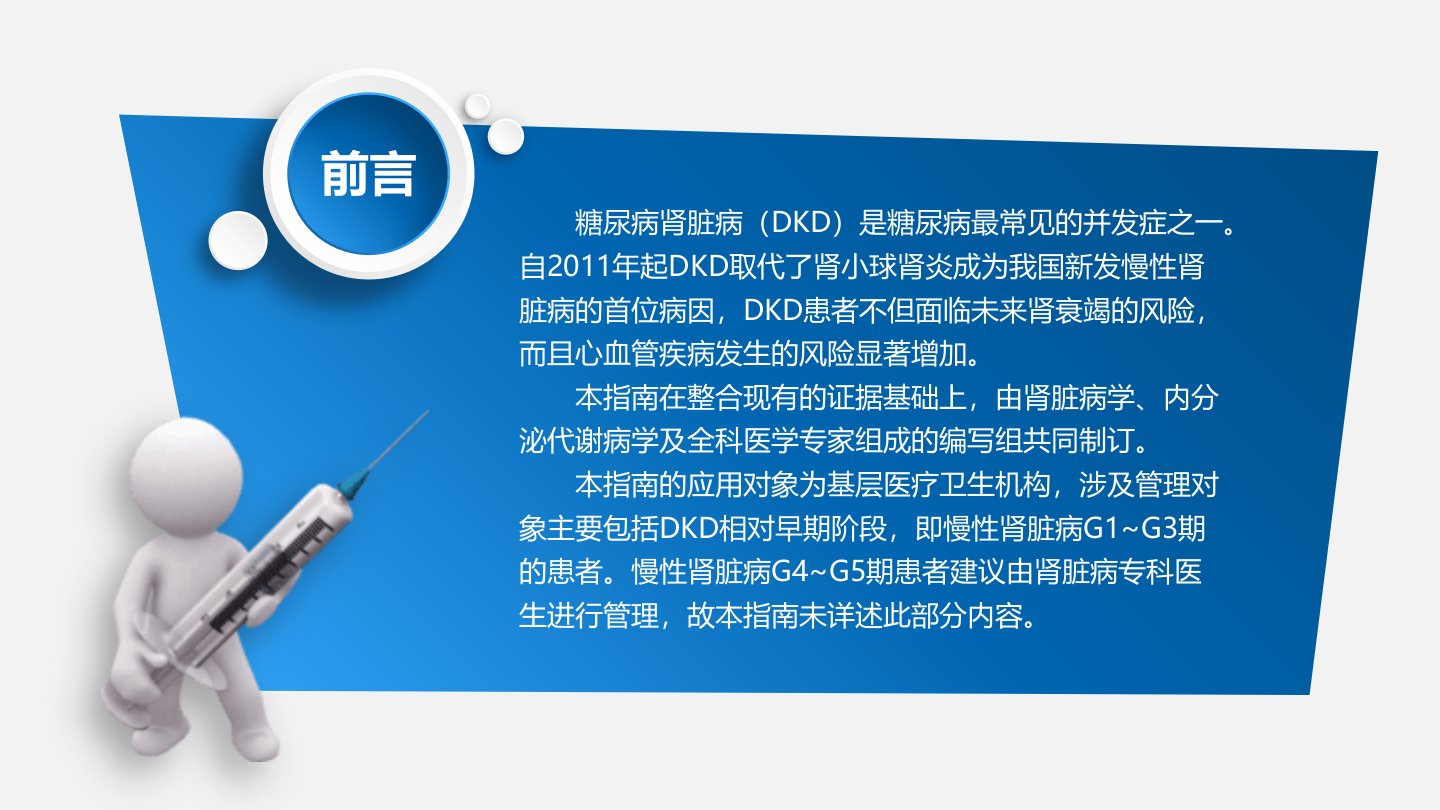 前言

糖尿病肾脏病（DKD）是糖尿病最常见的并发症之一。自2011年起DKD取代了肾小球肾炎成为我国新发慢性肾脏病的首位病因，DKD患者不但面临未来肾衰竭的风险，而且心血管疾病发生的风险显著增加。

本指南在整合现有的证据基础上，由肾脏病学、内分泌代谢病学及全科医学专家组成的编写组共同制订。

本指南的应用对象为基层医疗卫生机构，涉及管理对象主要包括DKD相对早期阶段，即慢性肾脏病G1~G3期的患者。慢性肾脏病G4~G5期患者建议由肾脏病专科医生进行管理，故本指南未详述此部分内容。